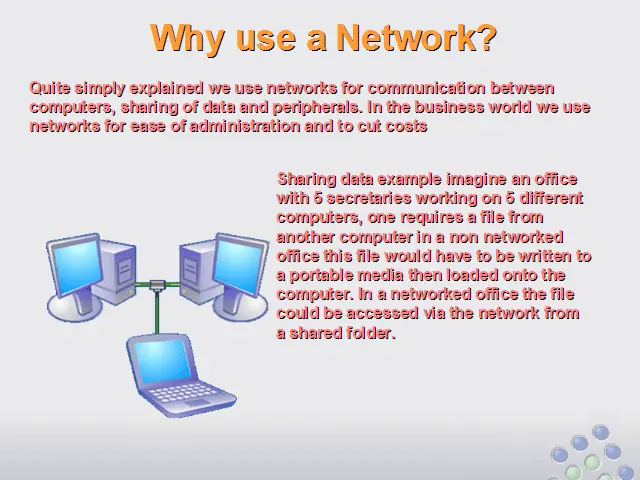 Why use a Network?

Quite simply explained we use networks for communication between computers, sharing of data and peripherals. In the business world we use networks for ease of administration and to cut costs

Sharing data example imagine an office with 5 secretaries working on 5 different computers, one requires a file from another computer in a non networked office this file would have to be written to a portable media then loaded onto the computer. In a networked office the file could be accessed via the network from a shared folder.